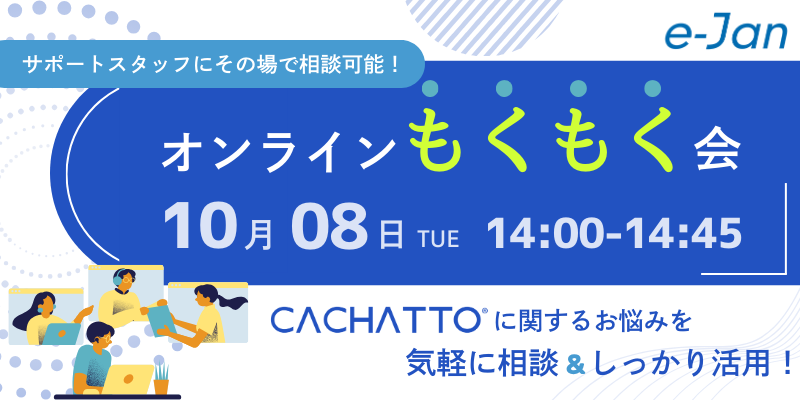 e-Jan

サポートスタッフにその場で相談可能！

オンラインもくもく会

10月 08日 TUE 14:00-14:45

CACHATTO® に関するお悩みを
気軽に相談＆しっかり活用！